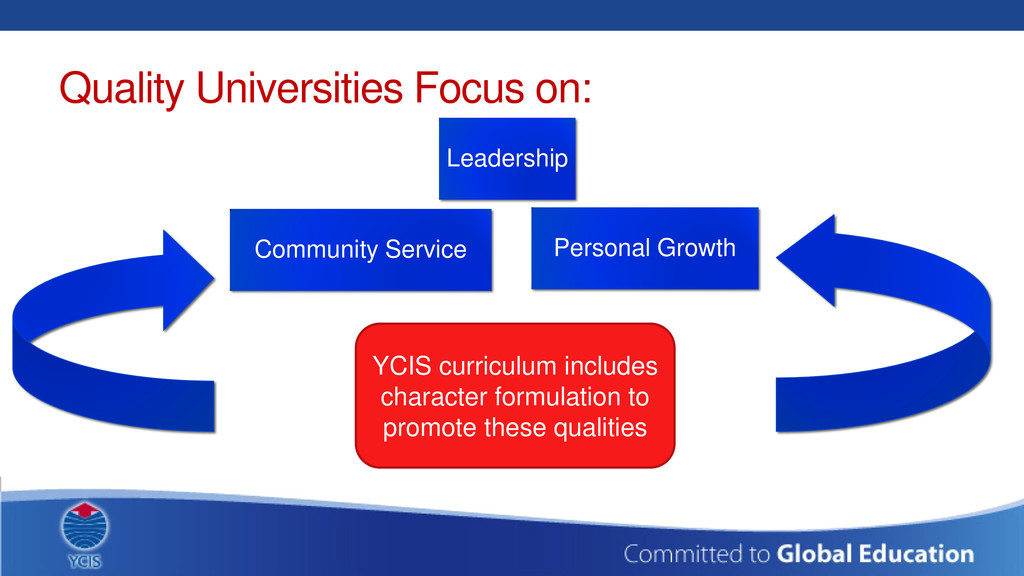 Quality Universities Focus on:

Leadership

Community Service

Personal Growth

YCIS curriculum includes character formulation to promote these qualities

YCIS

Committed to Global Education